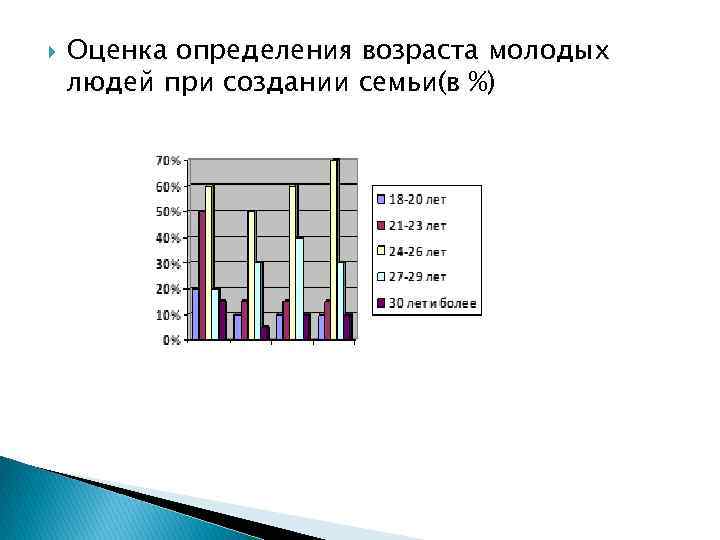 Оценка определения возраста молодых людей при создании семьи(в %)

70%
60%
50%
40%
30%
20%
10%
0%

18-20 лет
21-23 лет
24-26 лет
27-29 лет
30 лет и более